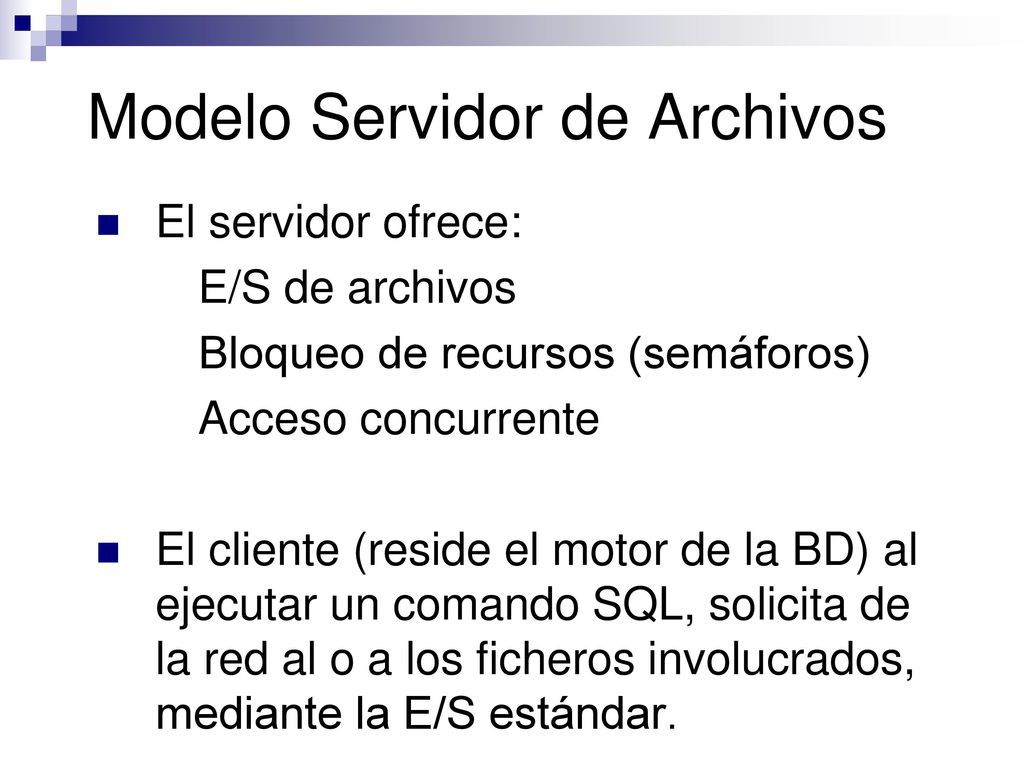 Modelo Servidor de Archivos

El servidor ofrece:
E/S de archivos
Bloqueo de recursos (semáforos)
Acceso concurrente

El cliente (reside el motor de la BD) al ejecutar un comando SQL, solicita de la red al o a los ficheros involucrados, mediante la E/S estándar.